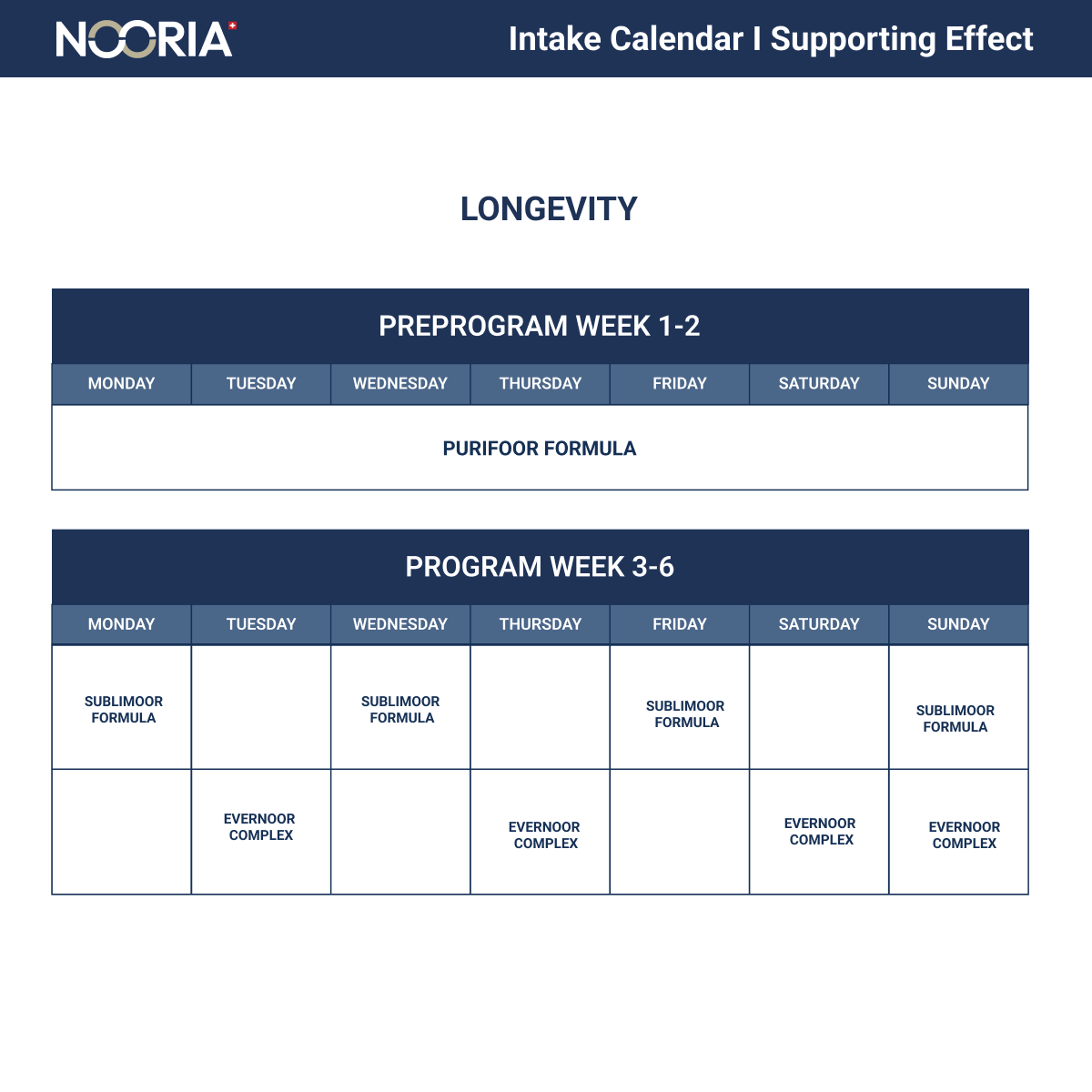 NOORIA

Intake Calendar I Supporting Effect

LONGEVITY

PREPROGRAM WEEK 1-2

| MONDAY | TUESDAY | WEDNESDAY | THURSDAY | FRIDAY | SATURDAY | SUNDAY |
|---|---|---|---|---|---|---|
| PURIFOOR FORMULA | | | | | | |

PROGRAM WEEK 3-6

| MONDAY | TUESDAY | WEDNESDAY | THURSDAY | FRIDAY | SATURDAY | SUNDAY |
|---|---|---|---|---|---|---|
| SUBLIMOOR FORMULA | | SUBLIMOOR FORMULA | | SUBLIMOOR FORMULA | | SUBLIMOOR FORMULA |
| | EVERNOOR COMPLEX | | EVERNOOR COMPLEX | | EVERNOOR COMPLEX | EVERNOOR COMPLEX |